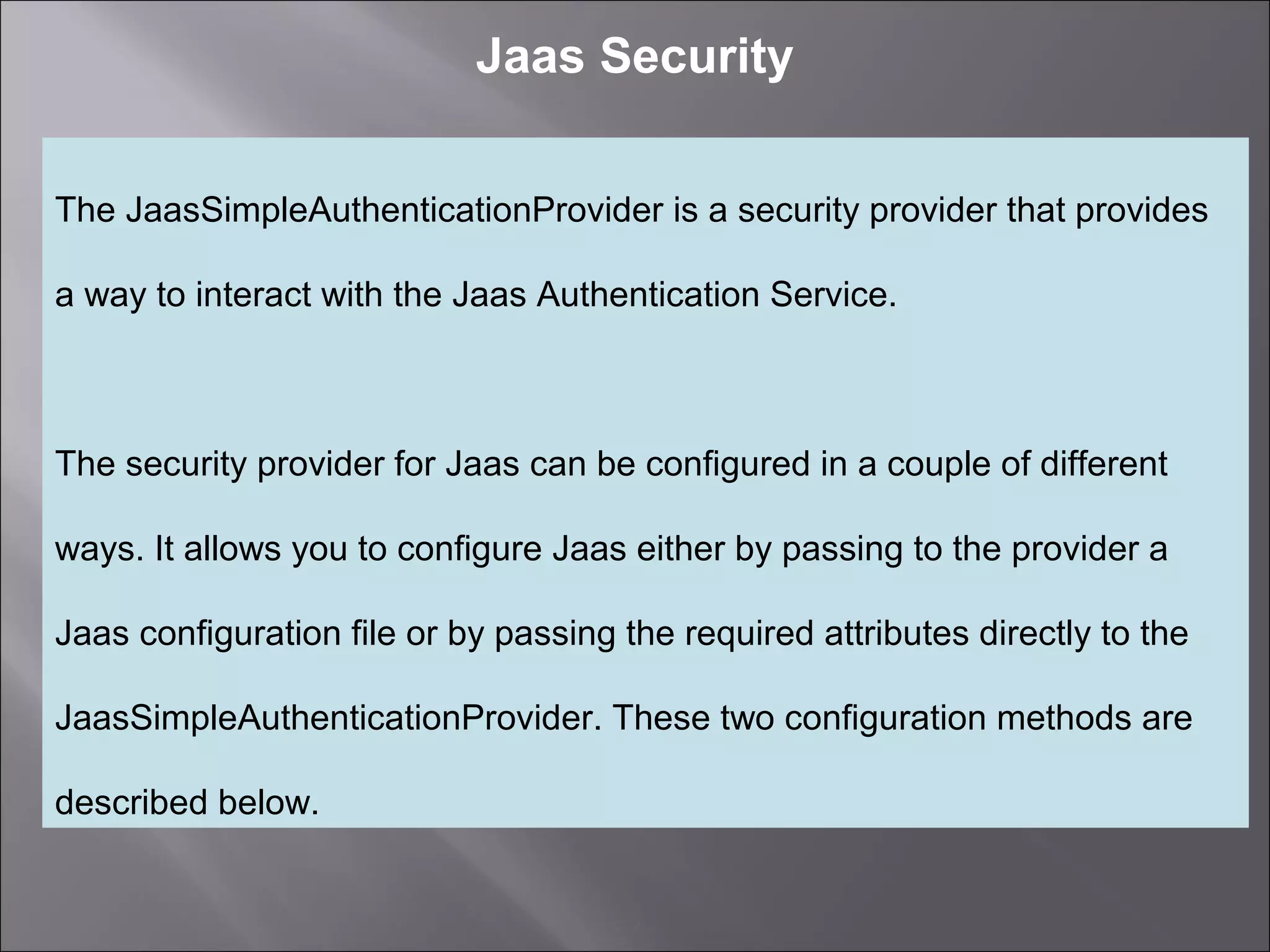 Jaas Security

The JaasSimpleAuthenticationProvider is a security provider that provides a way to interact with the Jaas Authentication Service.

The security provider for Jaas can be configured in a couple of different ways. It allows you to configure Jaas either by passing to the provider a Jaas configuration file or by passing the required attributes directly to the JaasSimpleAuthenticationProvider. These two configuration methods are described below.